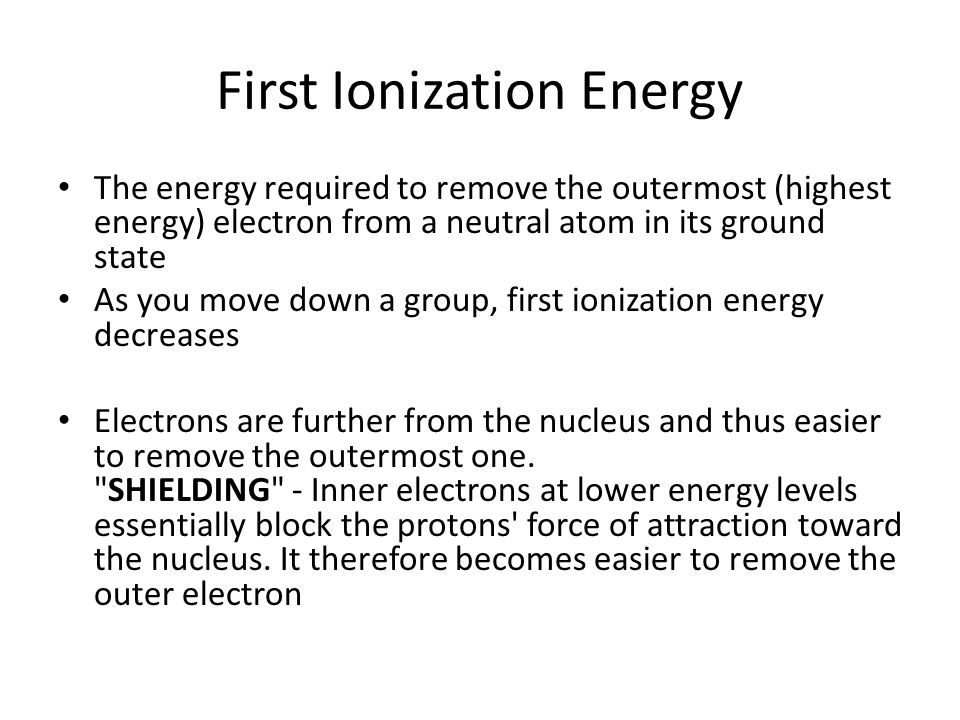 First Ionization Energy

• The energy required to remove the outermost (highest energy) electron from a neutral atom in its ground state
• As you move down a group, first ionization energy decreases

• Electrons are further from the nucleus and thus easier to remove the outermost one.
"SHIELDING" - Inner electrons at lower energy levels essentially block the protons' force of attraction toward the nucleus. It therefore becomes easier to remove the outer electron